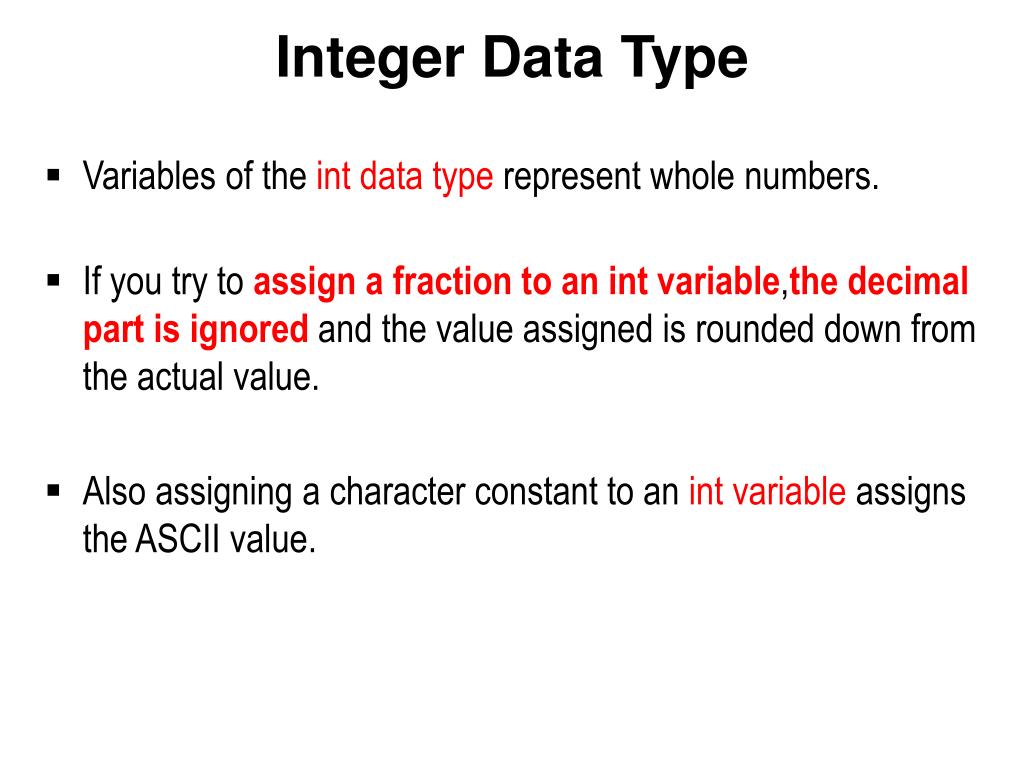 Integer Data Type

▪ Variables of the int data type represent whole numbers.

▪ If you try to assign a fraction to an int variable,the decimal part is ignored and the value assigned is rounded down from the actual value.

▪ Also assigning a character constant to an int variable assigns the ASCII value.